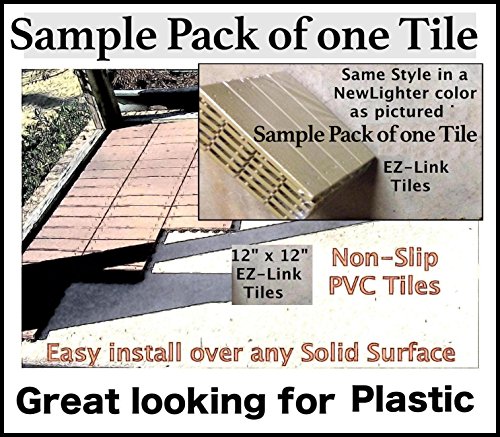 Sample Pack of one Tile

Same Style in a NewLighter color as pictured

Sample Pack of one Tile

EZ-Link Tiles

12" x 12" EZ-Link Tiles

Non-Slip PVC Tiles

Easy install over any Solid Surface

Great looking for Plastic